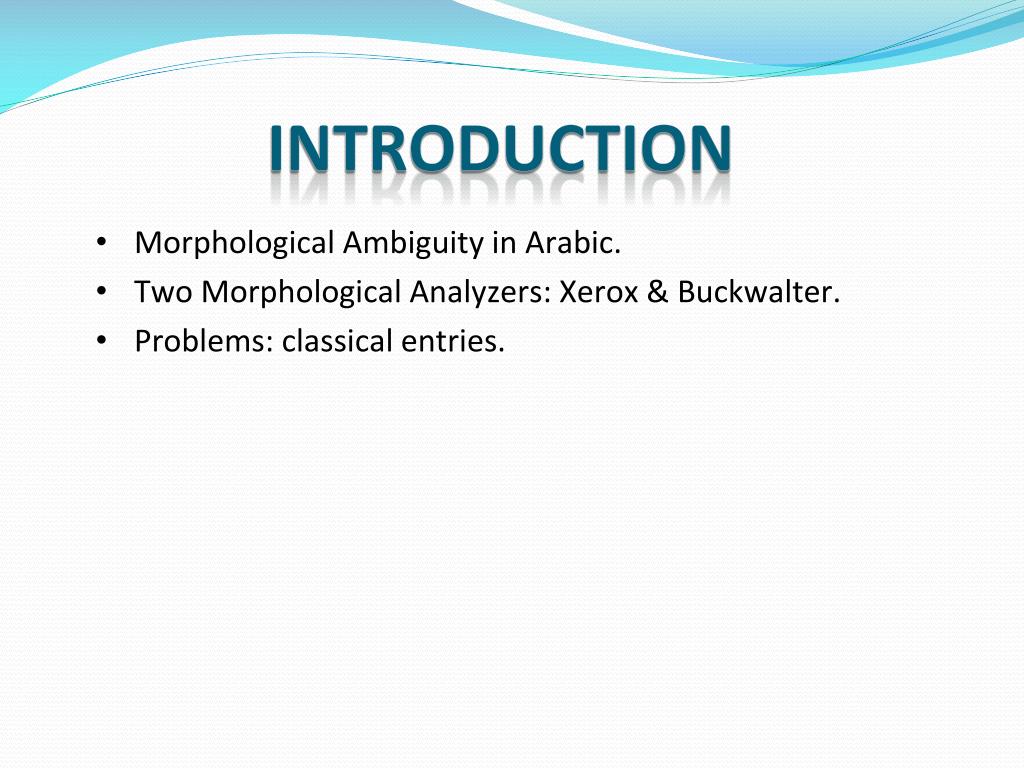 INTRODUCTION

• Morphological Ambiguity in Arabic.
• Two Morphological Analyzers: Xerox & Buckwalter.
• Problems: classical entries.